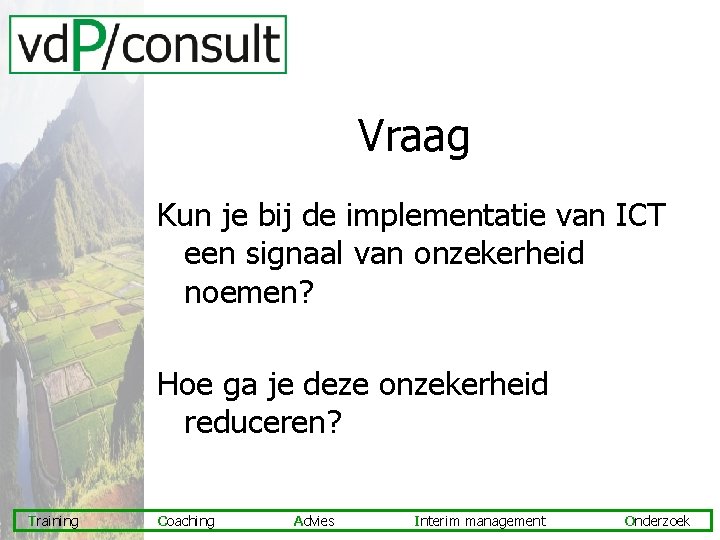 vdP/consult

Vraag

Kun je bij de implementatie van ICT een signaal van onzekerheid noemen?

Hoe ga je deze onzekerheid reduceren?

Training Coaching Advies Interim management Onderzoek